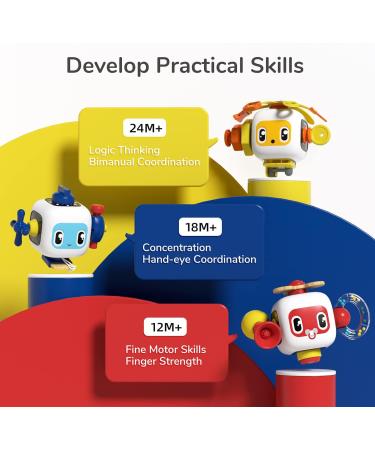 Develop Practical Skills

24M+
Logic Thinking
Bimanual Coordination

18M+
Concentration
Hand-eye Coordination

12M+
Fine Motor Skills
Finger Strength